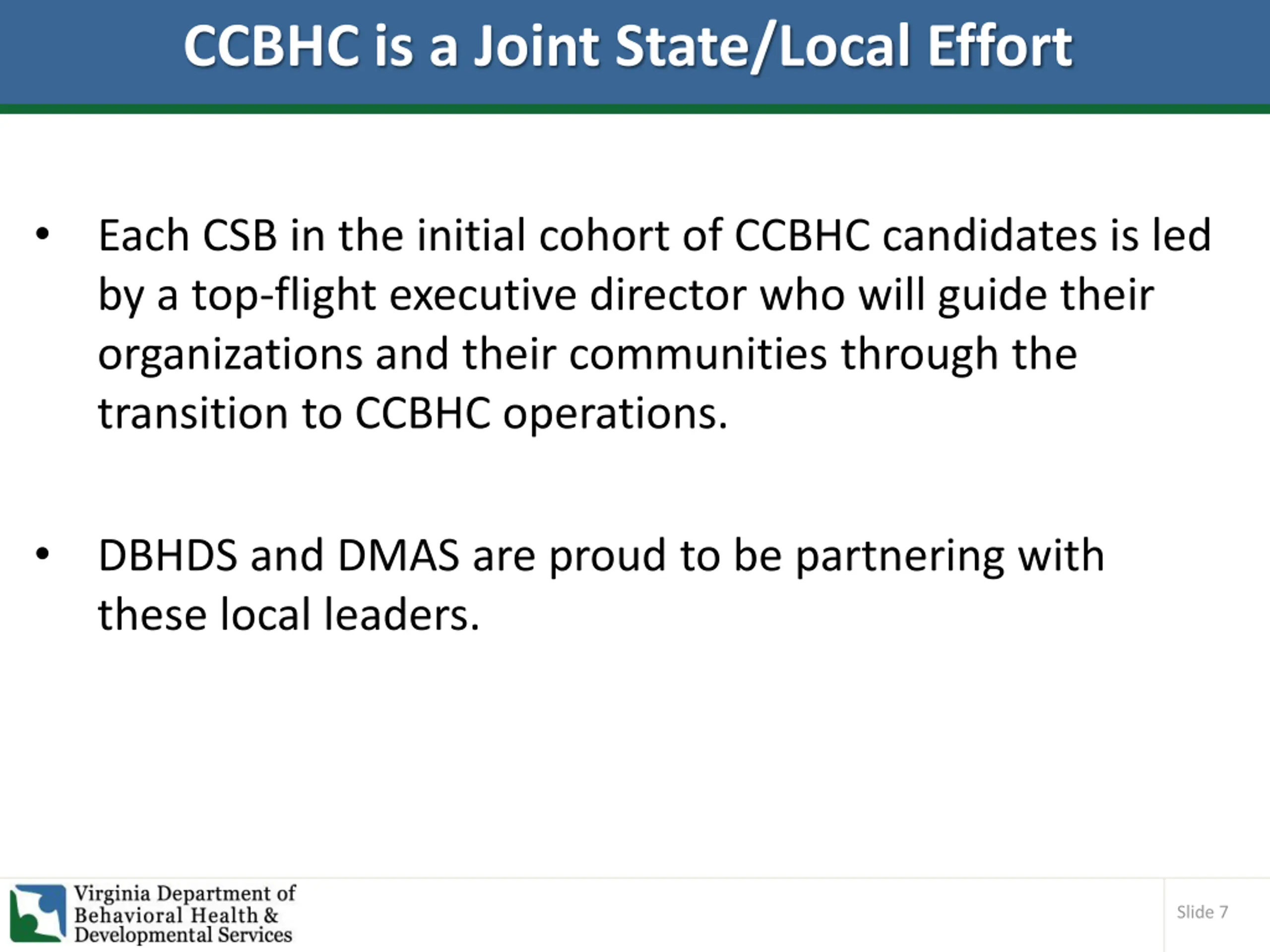 CCBHC is a Joint State/Local Effort

• Each CSB in the initial cohort of CCBHC candidates is led by a top-flight executive director who will guide their organizations and their communities through the transition to CCBHC operations.

• DBHDS and DMAS are proud to be partnering with these local leaders.

Virginia Department of Behavioral Health & Developmental Services

Slide 7